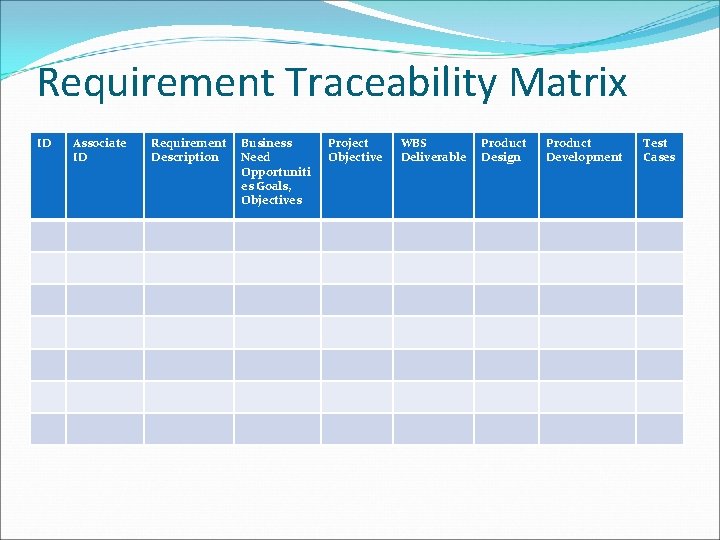 Requirement Traceability Matrix

| ID | Associate ID | Requirement Description | Business Need Opportunities Goals, Objectives | Project Objective | WBS Deliverable | Product Design | Product Development | Test Cases |
|---|---|---|---|---|---|---|---|---|
| | | | | | | | | |
| | | | | | | | | |
| | | | | | | | | |
| | | | | | | | | |
| | | | | | | | | |
| | | | | | | | | |
| | | | | | | | | |